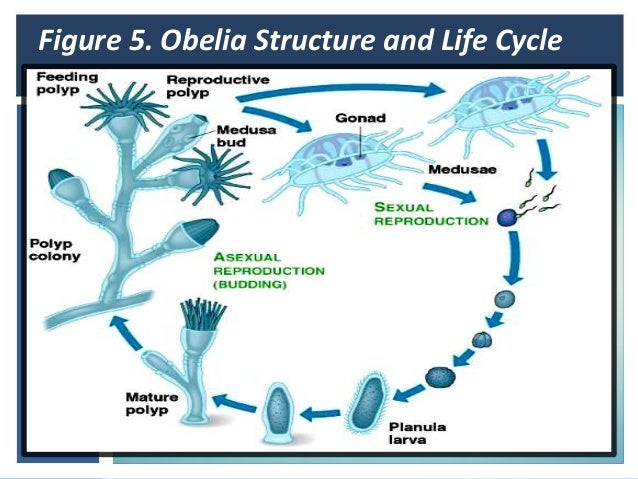 Figure 5. Obelia Structure and Life Cycle

Feeding polyp

Reproductive polyp

Medusa bud

Gonad

Medusae

SEXUAL REPRODUCTION

Polyp colony

ASEXUAL REPRODUCTION (BUDDING)

Mature polyp

Planula larva